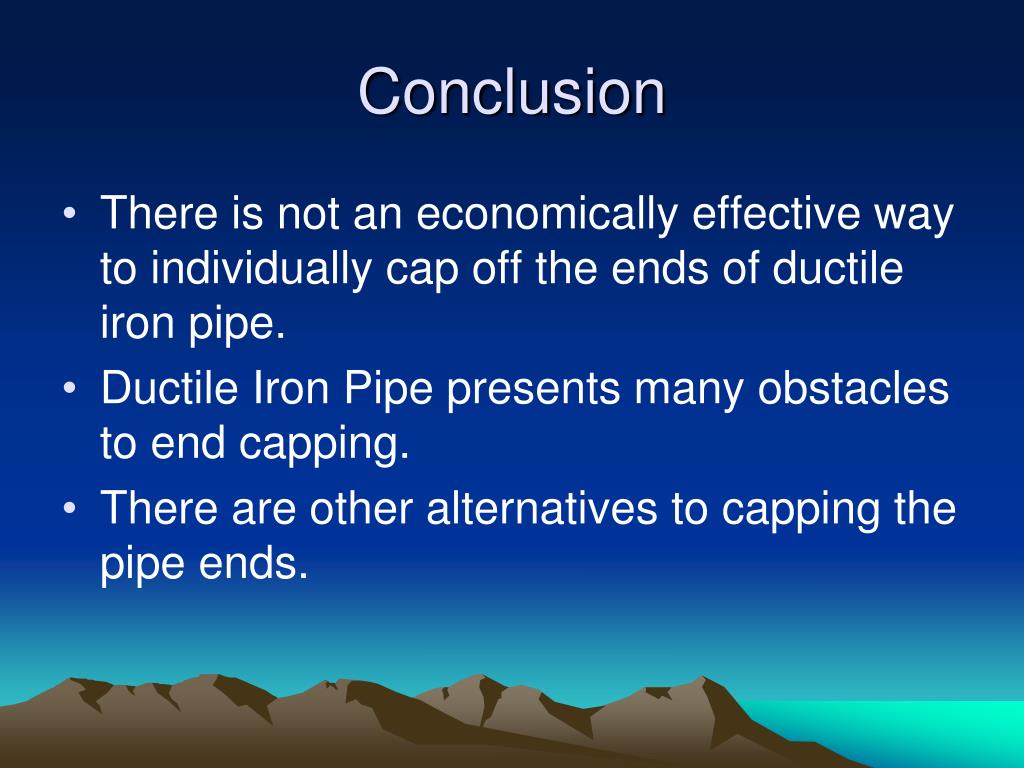 Conclusion

• There is not an economically effective way to individually cap off the ends of ductile iron pipe.
• Ductile Iron Pipe presents many obstacles to end capping.
• There are other alternatives to capping the pipe ends.